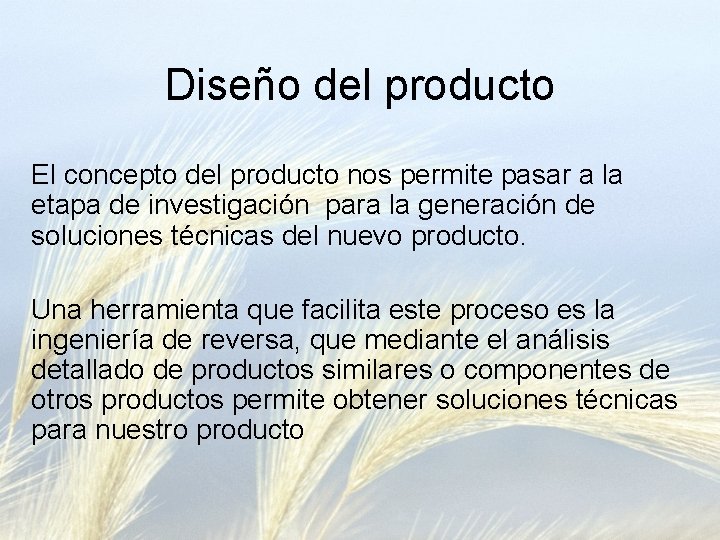 Diseño del producto

El concepto del producto nos permite pasar a la etapa de investigación  para la generación de soluciones técnicas del nuevo producto.

Una herramienta que facilita este proceso es la ingeniería de reversa, que mediante el análisis detallado de productos similares o componentes de otros productos permite obtener soluciones técnicas para nuestro producto